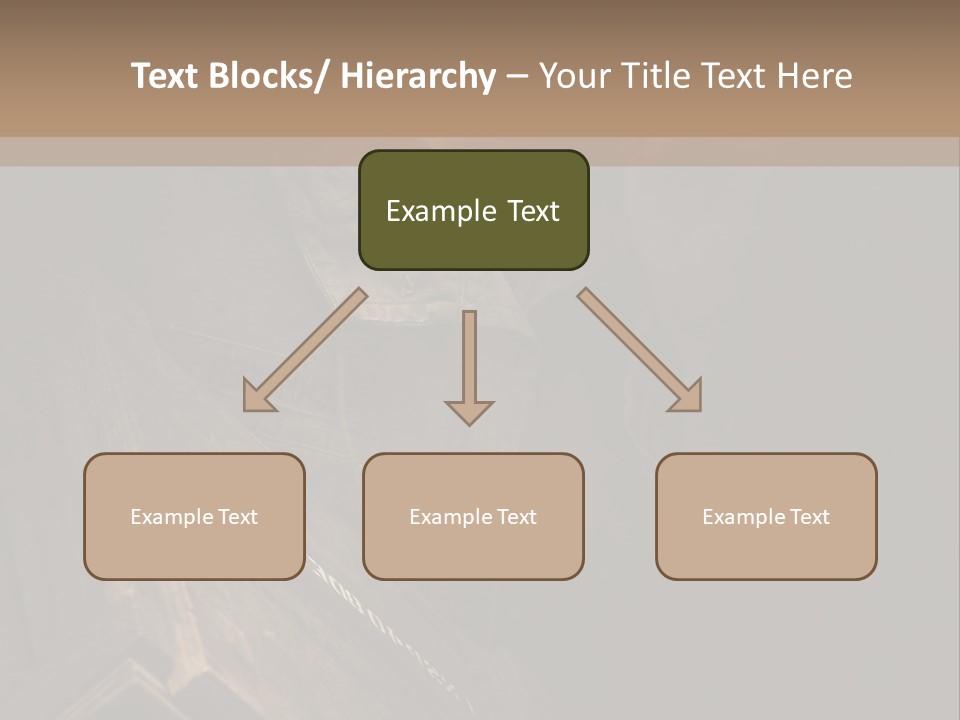 Text Blocks/ Hierarchy – Your Title Text Here

Example Text

Example Text

Example Text

Example Text